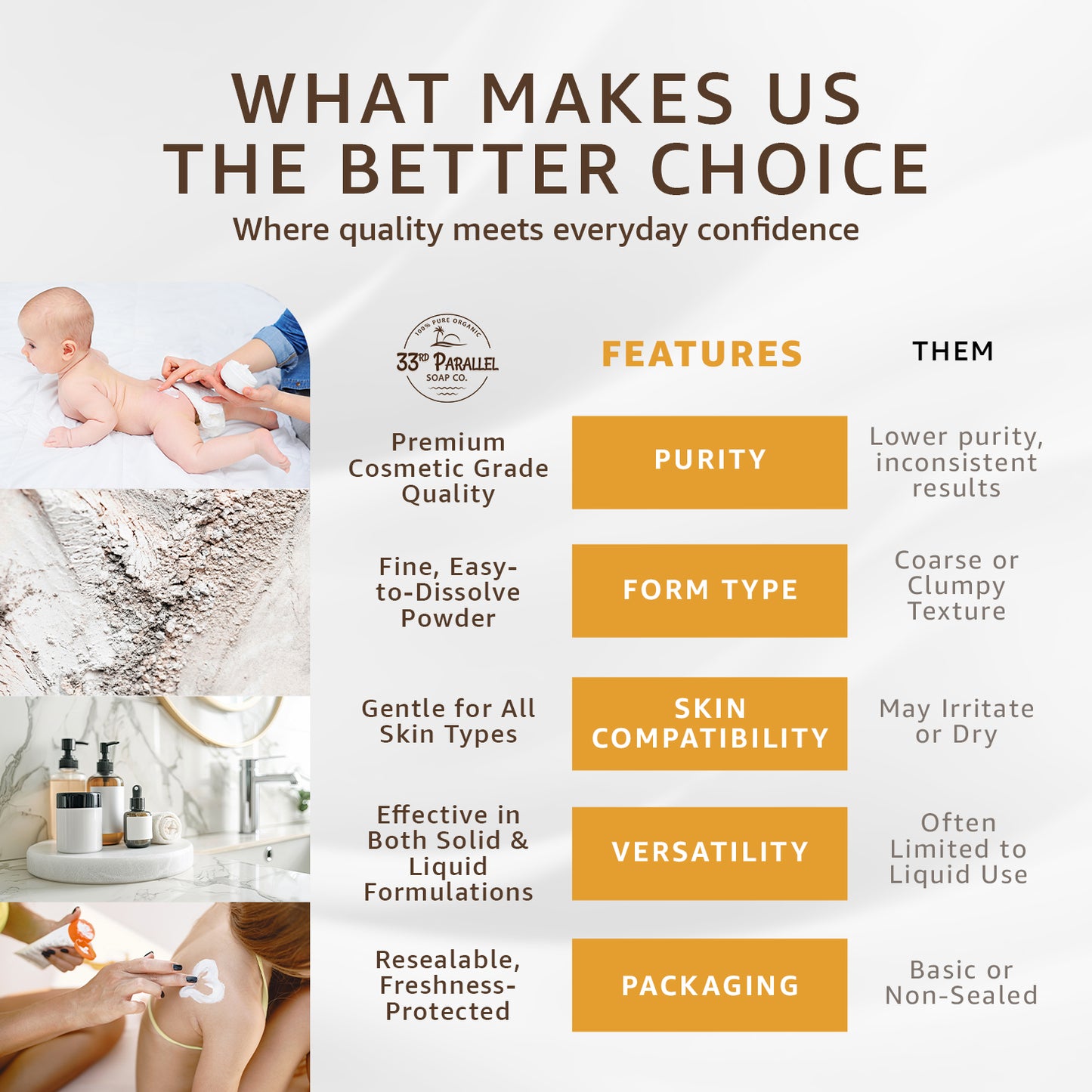 WHAT MAKES US THE BETTER CHOICE

Where quality meets everyday confidence

| 100% PURE ORGANIC 33RD PARALLEL SOAP CO. | FEATURES | THEM |
|---|---|---|
| Premium Cosmetic Grade Quality | PURITY | Lower purity, inconsistent results |
| Fine, Easy-to-Dissolve Powder | FORM TYPE | Coarse or Clumpy Texture |
| Gentle for All Skin Types | SKIN COMPATIBILITY | May Irritate or Dry |
| Effective in Both Solid & Liquid Formulations | VERSATILITY | Often Limited to Liquid Use |
| Resealable, Freshness-Protected | PACKAGING | Basic or Non-Sealed |